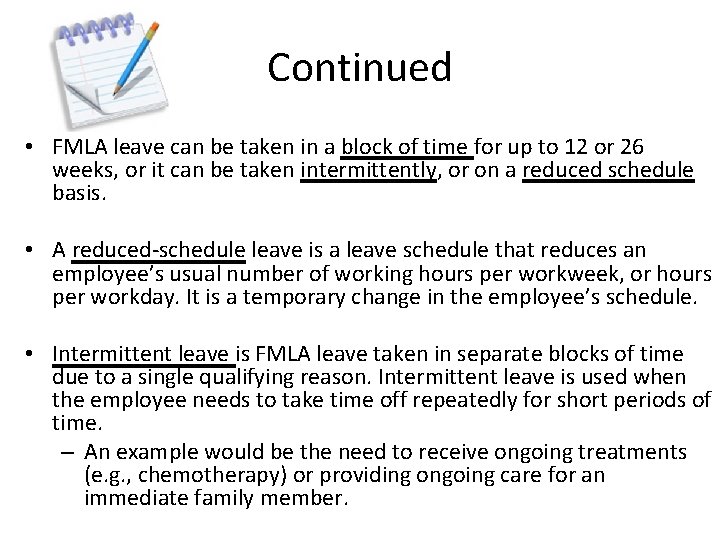 Continued

• FMLA leave can be taken in a block of time for up to 12 or 26 weeks, or it can be taken intermittently, or on a reduced schedule basis.

• A reduced-schedule leave is a leave schedule that reduces an employee's usual number of working hours per workweek, or hours per workday. It is a temporary change in the employee's schedule.

• Intermittent leave is FMLA leave taken in separate blocks of time due to a single qualifying reason. Intermittent leave is used when the employee needs to take time off repeatedly for short periods of time.
– An example would be the need to receive ongoing treatments (e.g., chemotherapy) or providing ongoing care for an immediate family member.